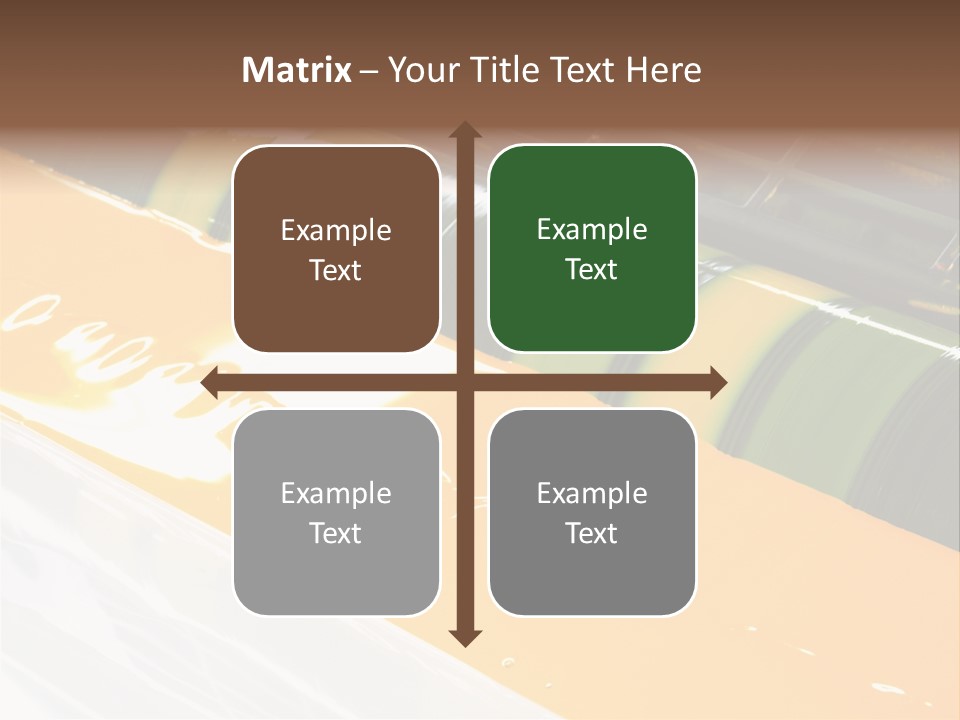 Matrix – Your Title Text Here

Example Text

Example Text

Example Text

Example Text